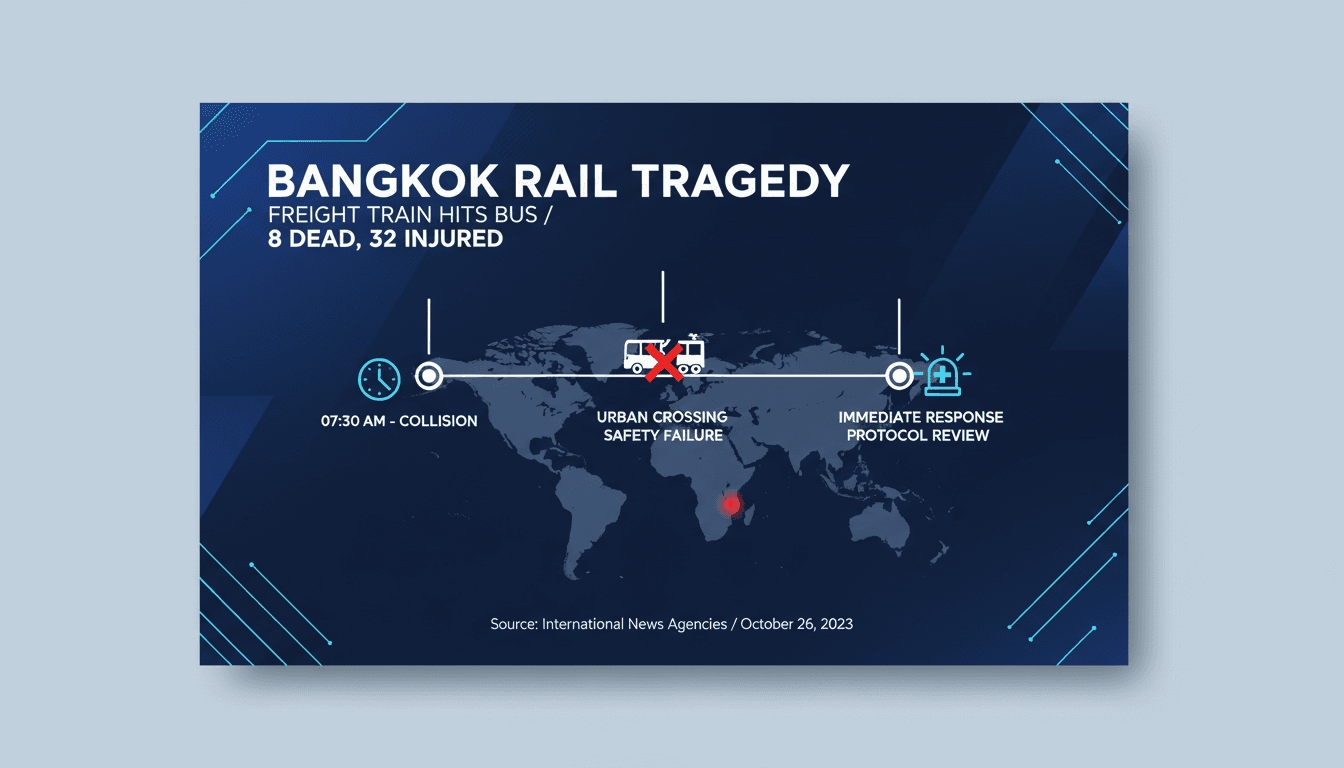 BANGKOK RAIL TRAGEDY

FREIGHT TRAIN HITS BUS /
8 DEAD, 32 INJURED

07:30 AM - COLLISION

URBAN CROSSING SAFETY FAILURE

IMMEDIATE RESPONSE PROTOCOL REVIEW

Source: International News Agencies / October 26, 2023